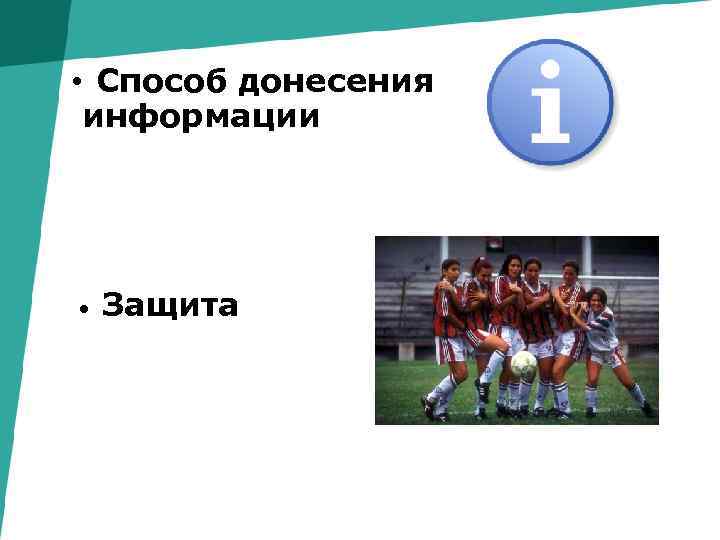 • Способ донесения информации

i

• Защита